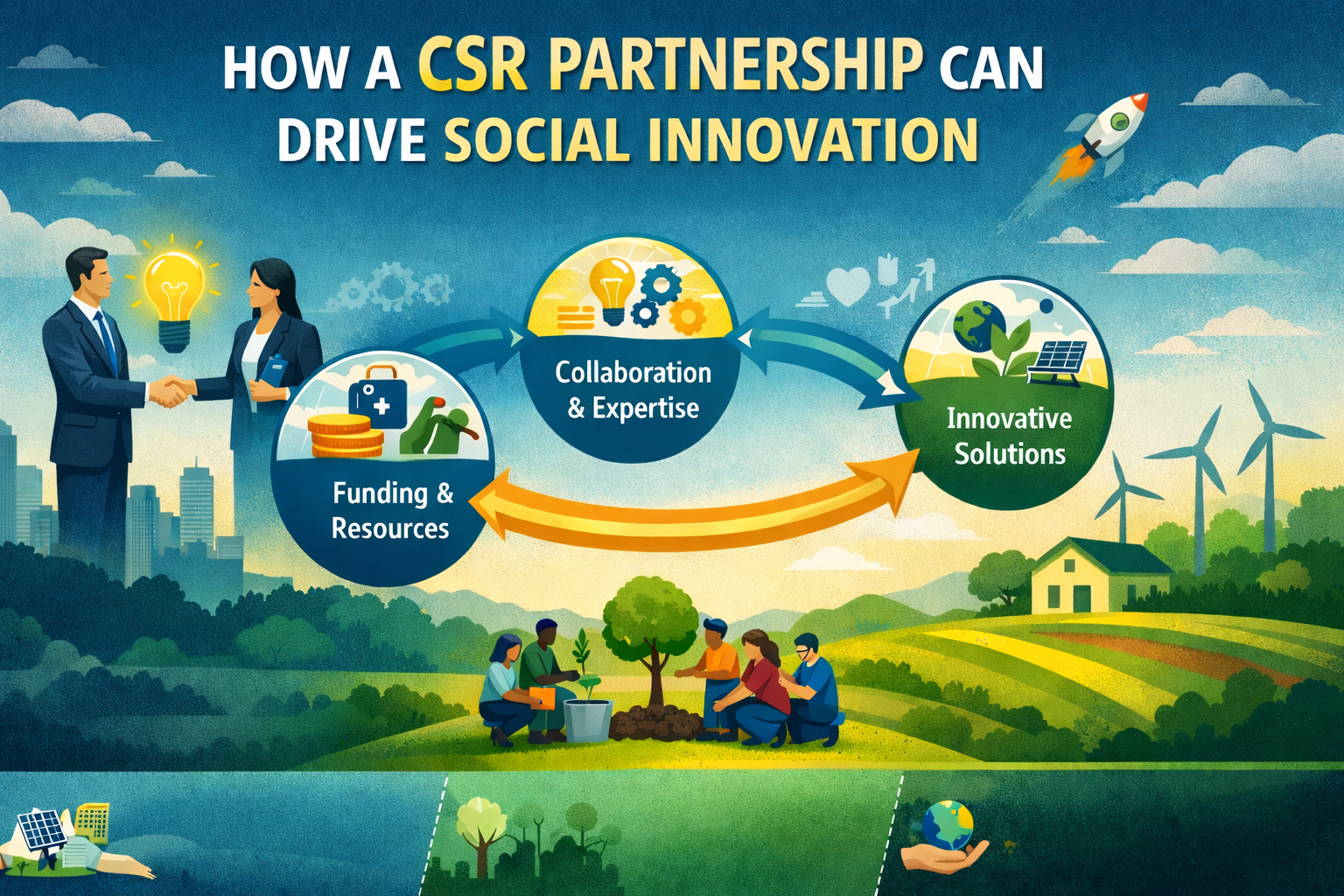 HOW A CSR PARTNERSHIP CAN DRIVE SOCIAL INNOVATION

Funding & Resources

Collaboration & Expertise

Innovative Solutions